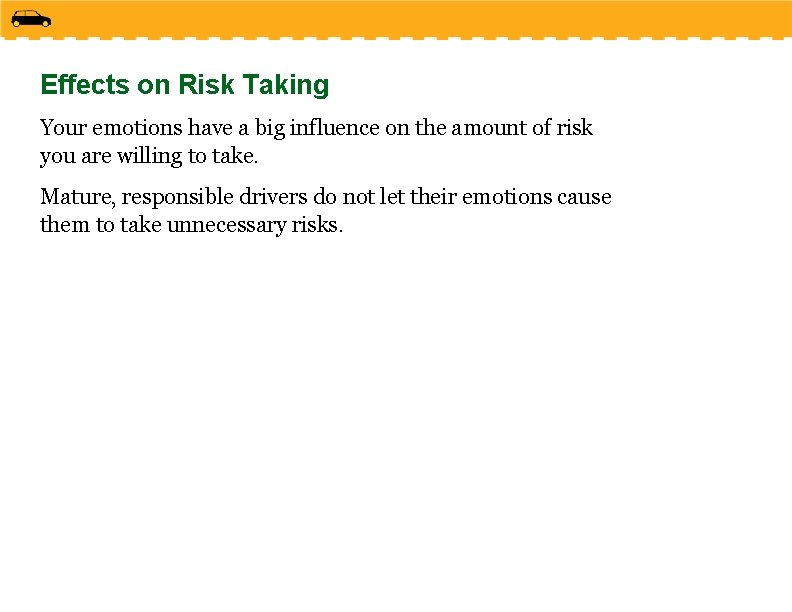 Effects on Risk Taking

Your emotions have a big influence on the amount of risk you are willing to take.

Mature, responsible drivers do not let their emotions cause them to take unnecessary risks.